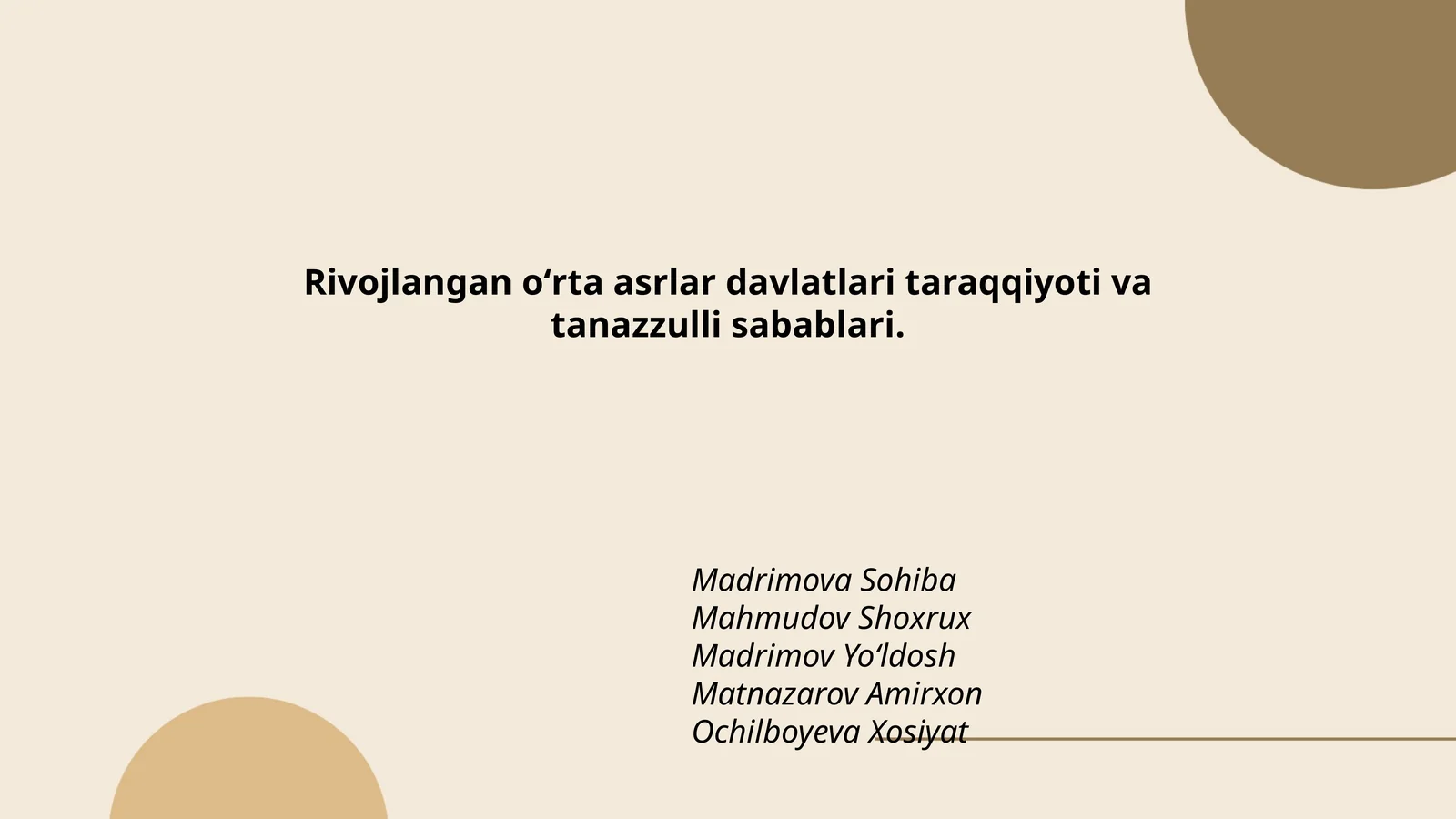 Rivojlangan o‘rta asrlar davlatlari taraqqiyoti va tanazzulli sabablari.

Madrimova Sohiba
Mahmudov Shoxrux
Madrimov Yo‘ldosh
Matnazarov Amirxon
Ochilboyeva Xosiyat